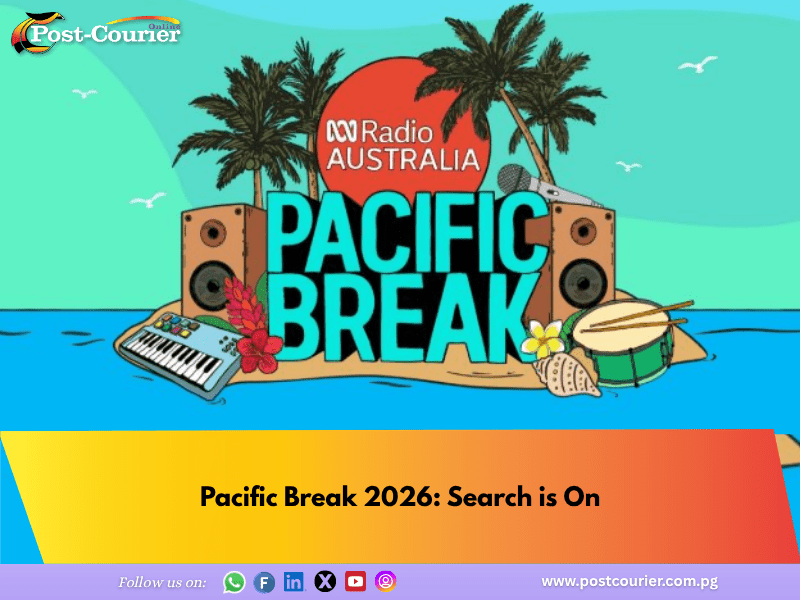 Post-Courier Online

Radio AUSTRALIA

PACIFIC BREAK

Pacific Break 2026: Search is On

Follow us on:

www.postcourier.com.pg